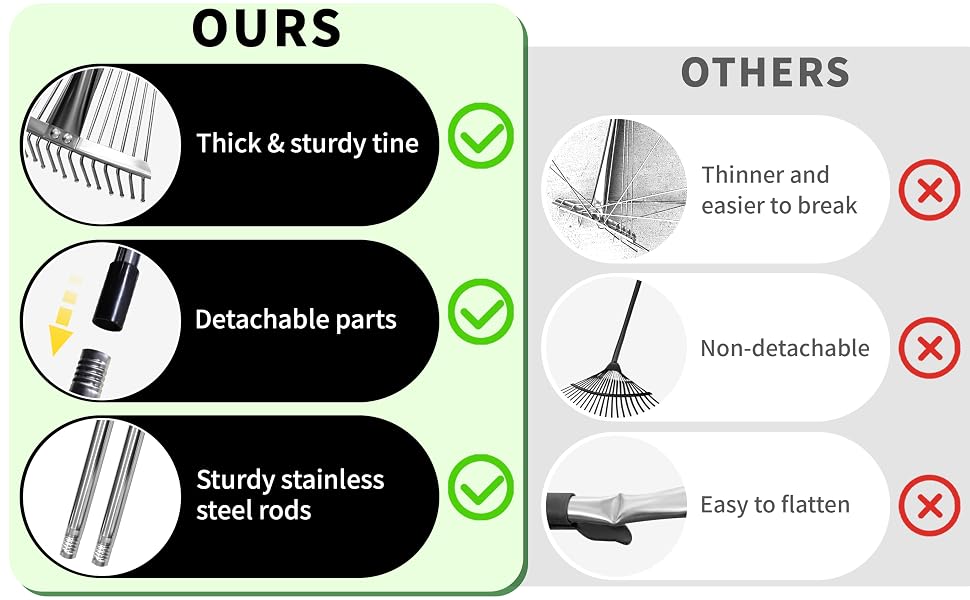 OURS

Thick & sturdy tine

Detachable parts

Sturdy stainless steel rods

OTHERS

Thinner and easier to break

Non-detachable

Easy to flatten